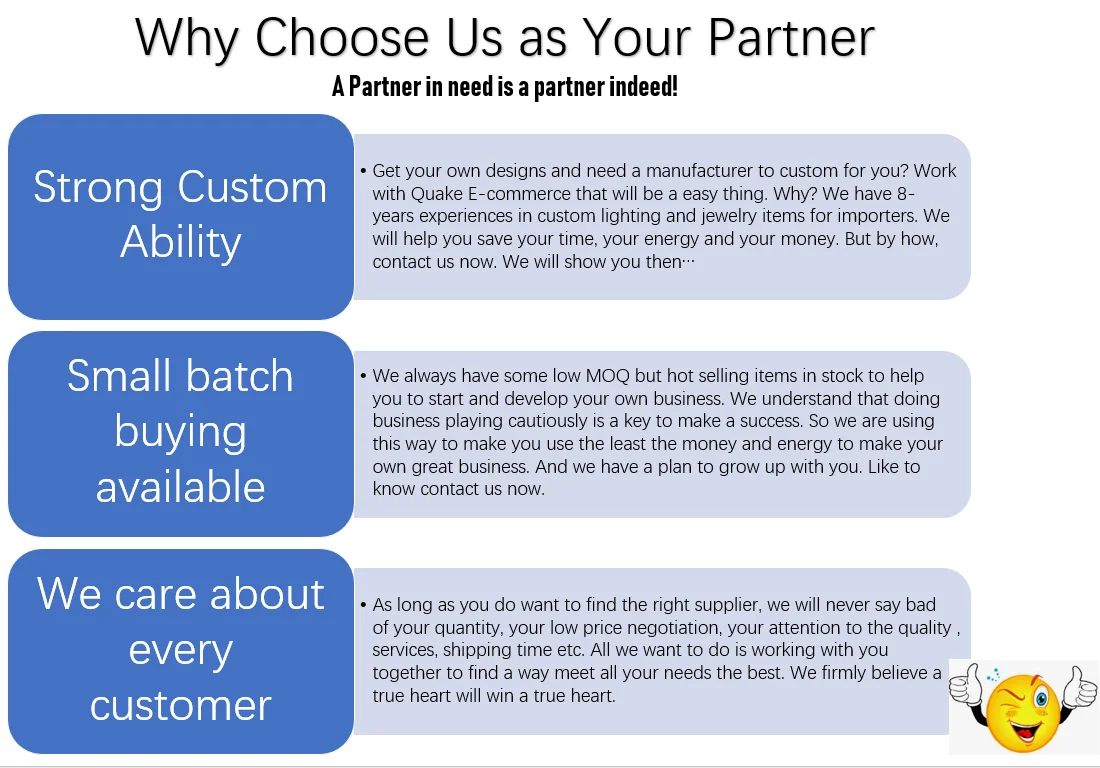 Why Choose Us as Your Partner

A Partner in need is a partner indeed!

Strong Custom Ability

• Get your own designs and need a manufacturer to custom for you? Work with Quake E-commerce that will be a easy thing. Why? We have 8-years experiences in custom lighting and jewelry items for importers. We will help you save your time, your energy and your money. But by how, contact us now. We will show you then…

Small batch buying available

• We always have some low MOQ but hot selling items in stock to help you to start and develop your own business. We understand that doing business playing cautiously is a key to make a success. So we are using this way to make you use the least the money and energy to make your own great business. And we have a plan to grow up with you. Like to know contact us now.

We care about every customer

• As long as you do want to find the right supplier, we will never say bad of your quantity, your low price negotiation, your attention to the quality , services, shipping time etc. All we want to do is working with you together to find a way meet all your needs the best. We firmly believe a true heart will win a true heart.